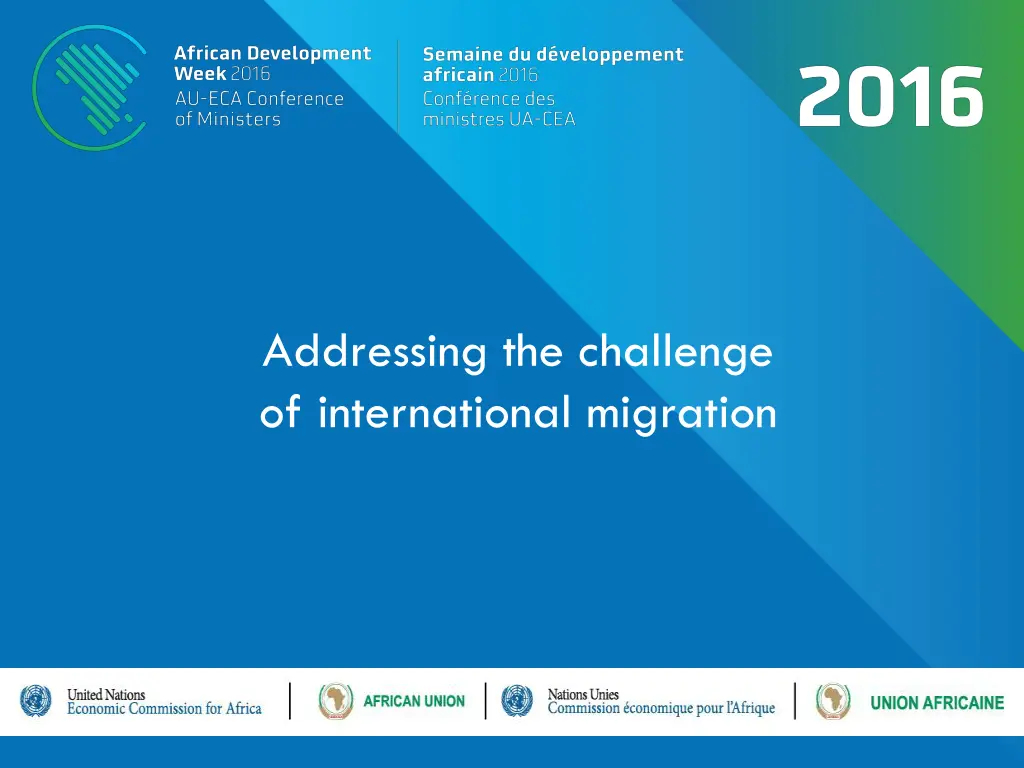 African Development Week 2016
AU-ECA Conference of Ministers

Semaine du développement africain 2016
Conférence des ministres UA-CEA

2016

Addressing the challenge of international migration

United Nations
Economic Commission for Africa

AFRICAN UNION

Nations Unies
Commission économique pour l'Afrique

UNION AFRICAINE